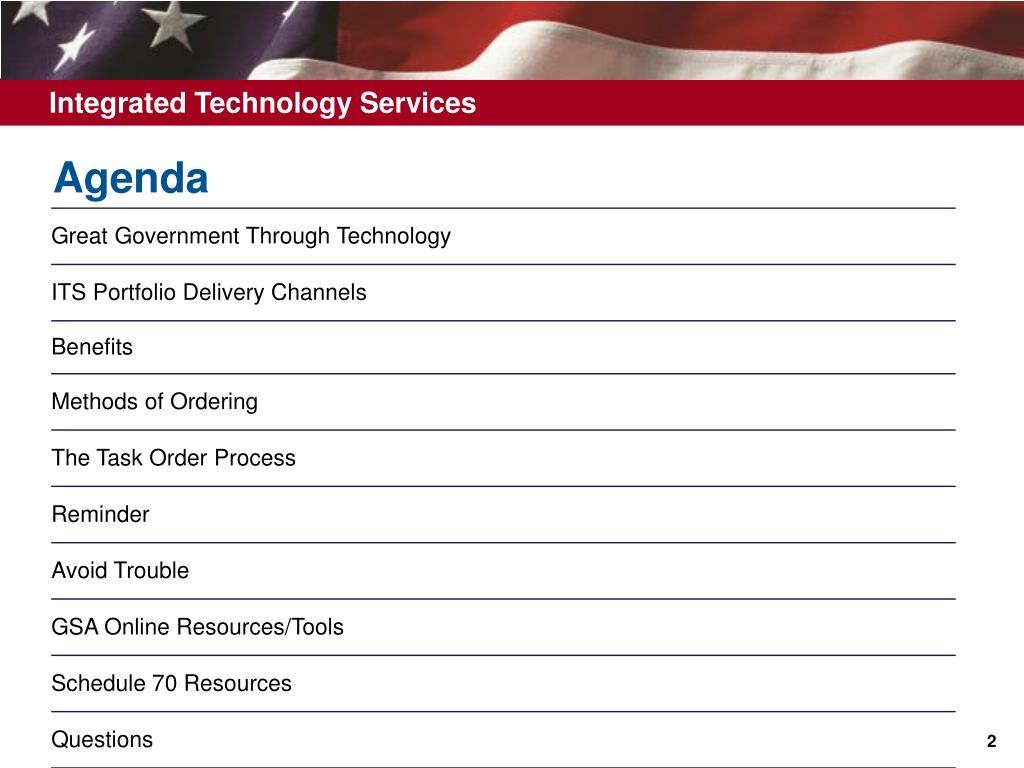 Integrated Technology Services

Agenda

Great Government Through Technology

ITS Portfolio Delivery Channels

Benefits

Methods of Ordering

The Task Order Process

Reminder

Avoid Trouble

GSA Online Resources/Tools

Schedule 70 Resources

Questions

2